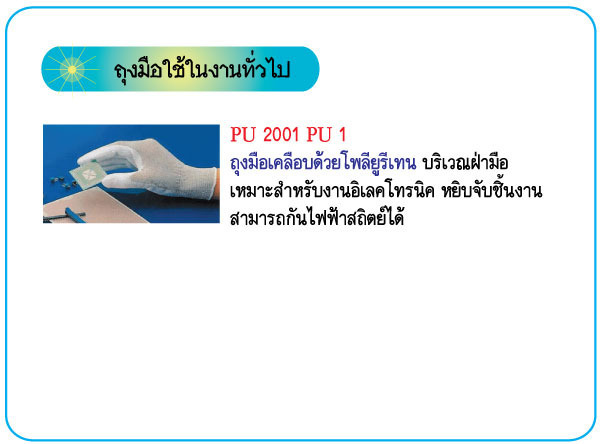 ถุงมือใช้ในงานทั่วไป

PU 2001 PU 1

ถุงมือเคลือบด้วยโพลียูรีเทน บริเวณฝ่ามือ เหมาะสำหรับงานอิเลคโทรนิค หยิบจับชิ้นงาน สามารถกันไฟฟ้าสถิตย์ได้